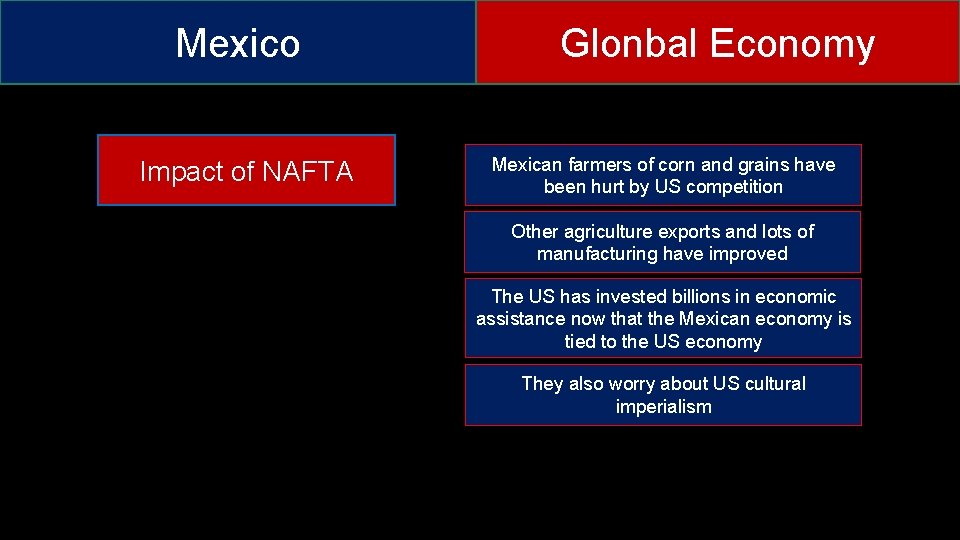 Mexico

Glonbal Economy

Impact of NAFTA

Mexican farmers of corn and grains have been hurt by US competition

Other agriculture exports and lots of manufacturing have improved

The US has invested billions in economic assistance now that the Mexican economy is tied to the US economy

They also worry about US cultural imperialism